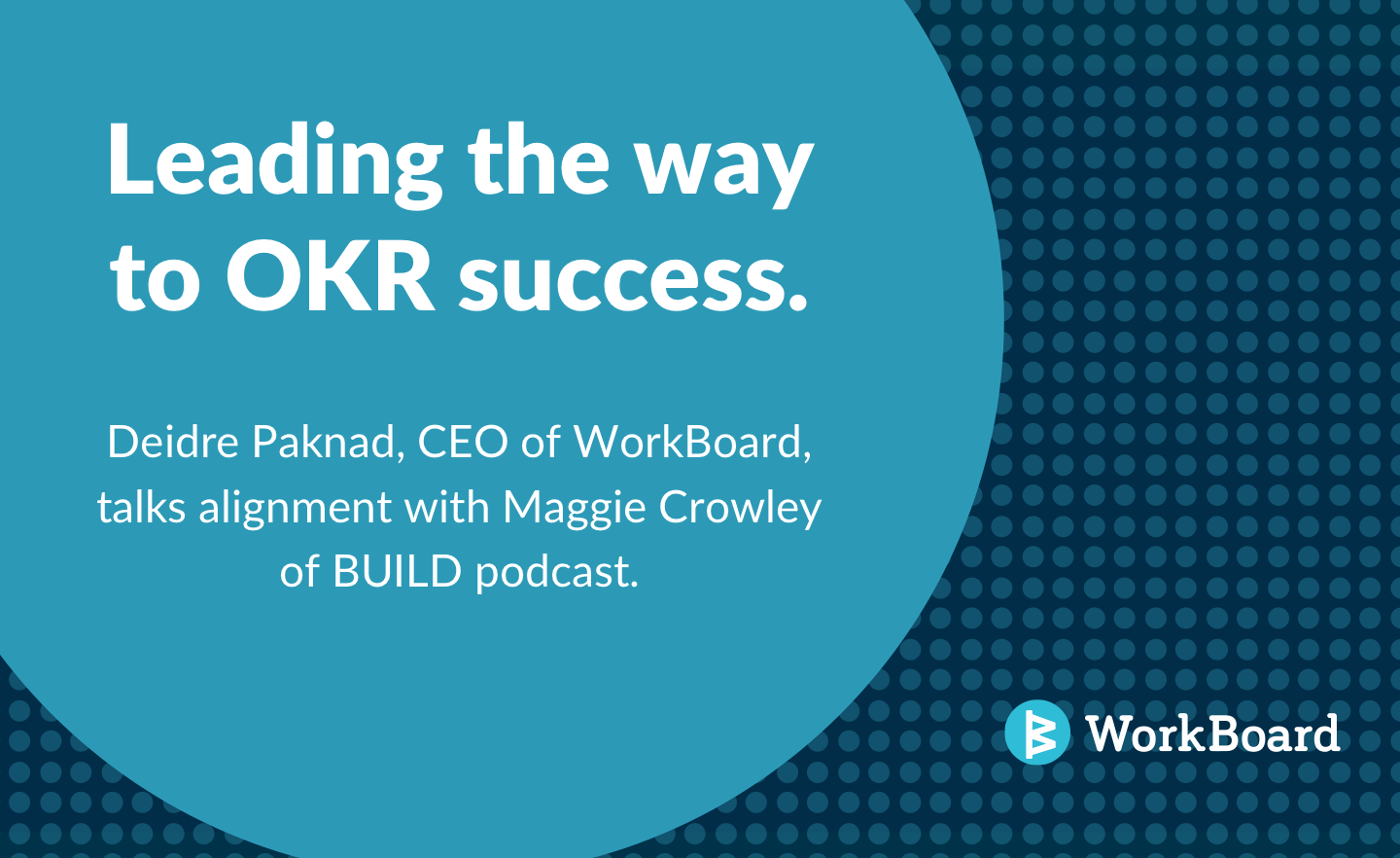 Leading the way to OKR success.

Deidre Paknad, CEO of WorkBoard, talks alignment with Maggie Crowley of BUILD podcast.

WorkBoard